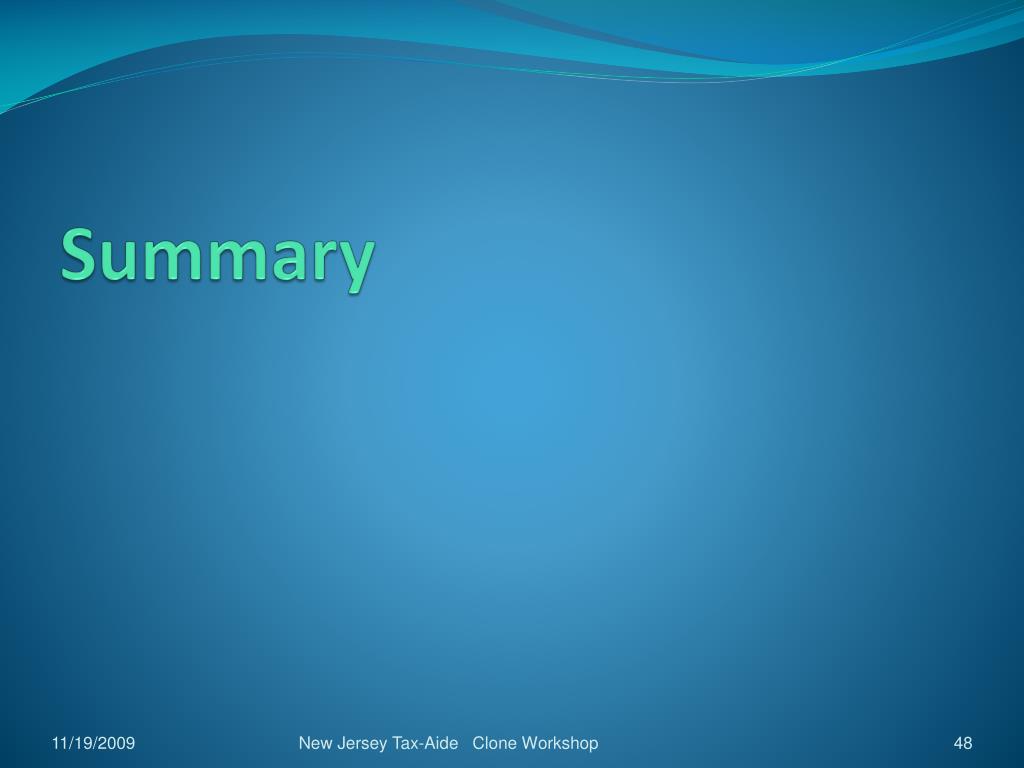 Summary

11/19/2009

New Jersey Tax-Aide Clone Workshop

48